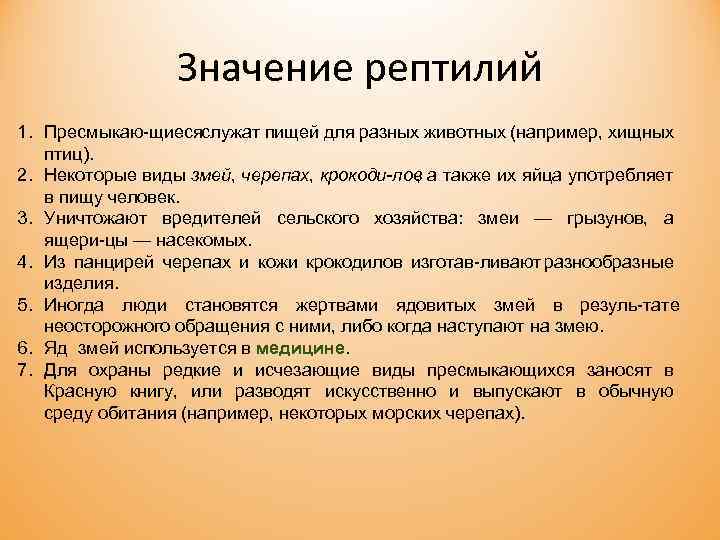 Значение рептилий

1. Пресмыкаю-щиесяслужат пищей для разных животных (например, хищных птиц).
2. Некоторые виды змей, черепах, крокоди-лов, а также их яйца употребляет в пищу человек.
3. Уничтожают вредителей сельского хозяйства: змеи — грызунов, а ящери-цы — насекомых.
4. Из панцирей черепах и кожи крокодилов изготав-ливают разнообразные изделия.
5. Иногда люди становятся жертвами ядовитых змей в резуль-тате неосторожного обращения с ними, либо когда наступают на змею.
6. Яд змей используется в медицине.
7. Для охраны редкие и исчезающие виды пресмыкающихся заносят в Красную книгу, или разводят искусственно и выпускают в обычную среду обитания (например, некоторых морских черепах).